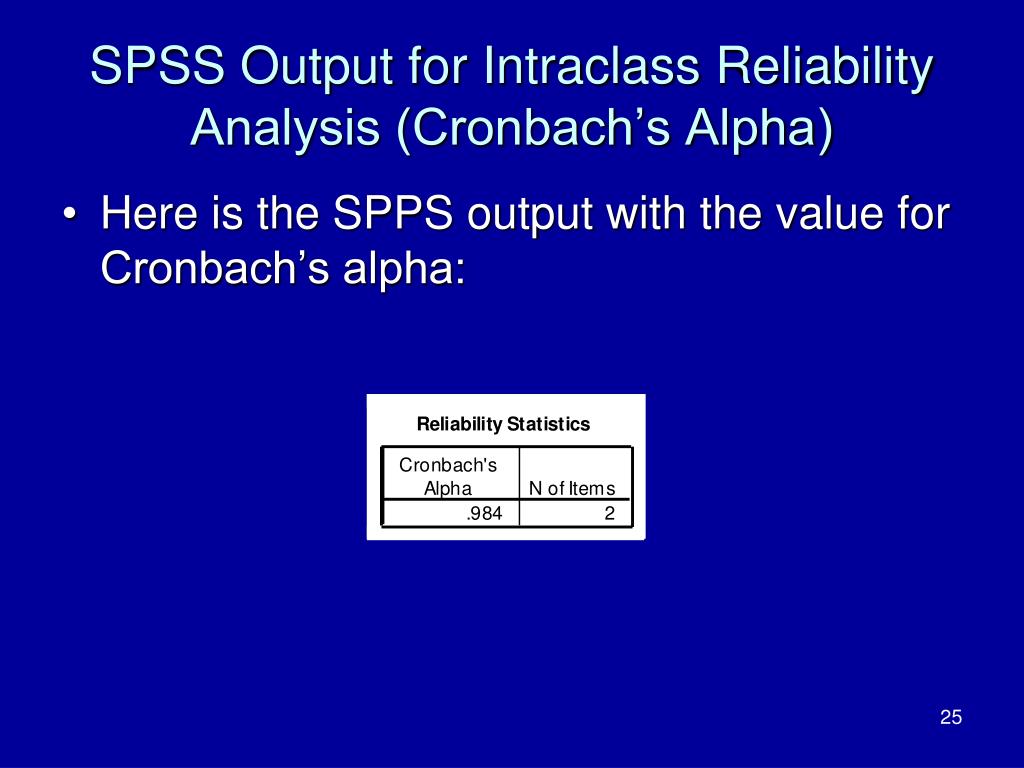 SPSS Output for Intraclass Reliability Analysis (Cronbach's Alpha)

• Here is the SPPS output with the value for Cronbach's alpha:

Reliability Statistics

| Cronbach's Alpha | N of Items |
|---|---|
| .984 | 2 |

25